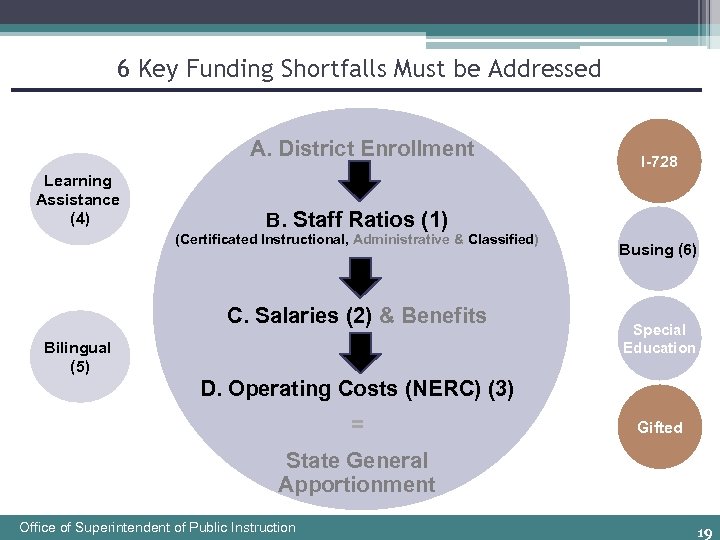 6 Key Funding Shortfalls Must be Addressed

Learning Assistance (4)

Bilingual (5)

A. District Enrollment

B. Staff Ratios (1)
(Certificated Instructional, Administrative & Classified)

C. Salaries (2) & Benefits

D. Operating Costs (NERC) (3)

=

State General Apportionment

I-728

Busing (6)

Special Education

Gifted

Office of Superintendent of Public Instruction

19